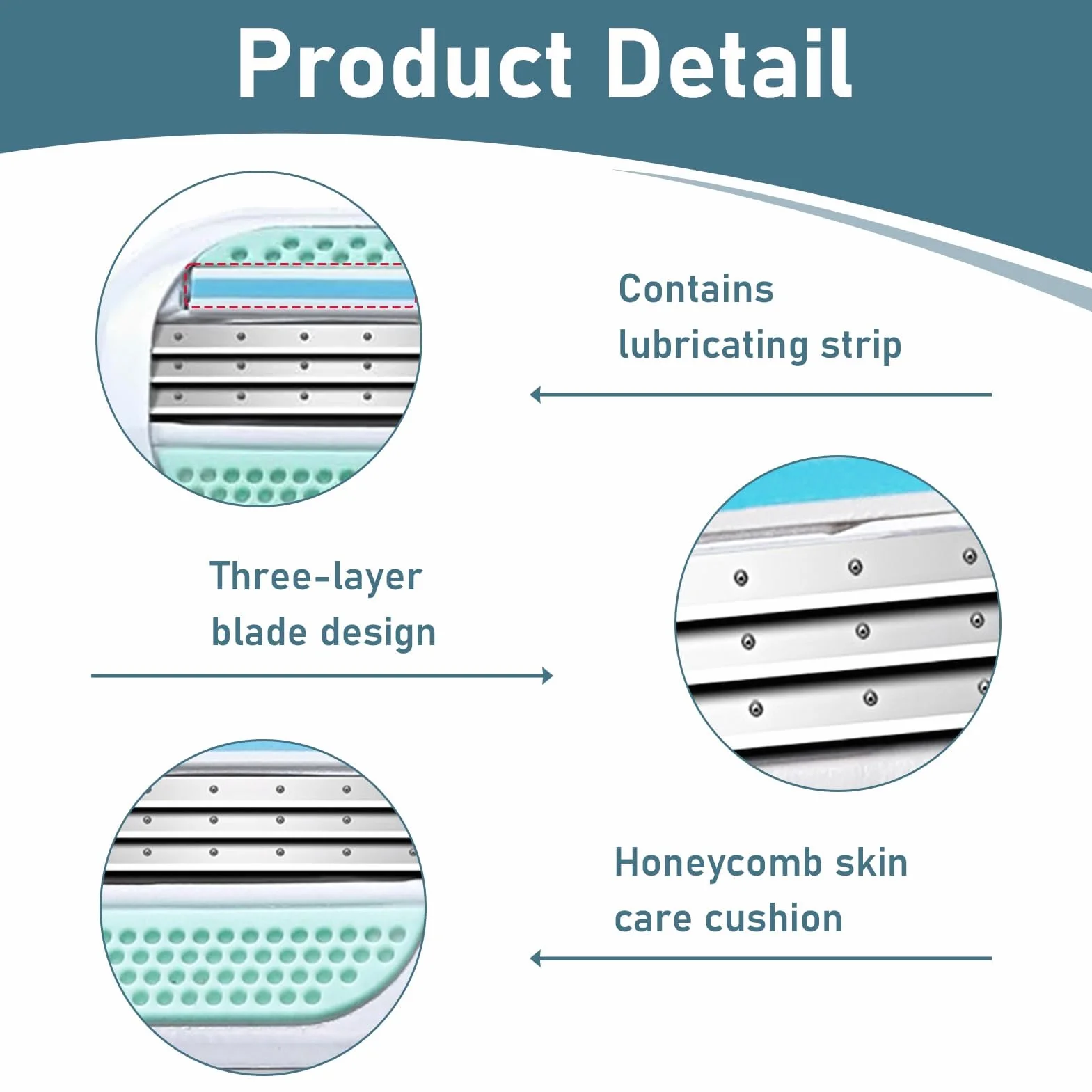 Product Detail

Contains
lubricating strip

Three-layer
blade design

Honeycomb skin
care cushion